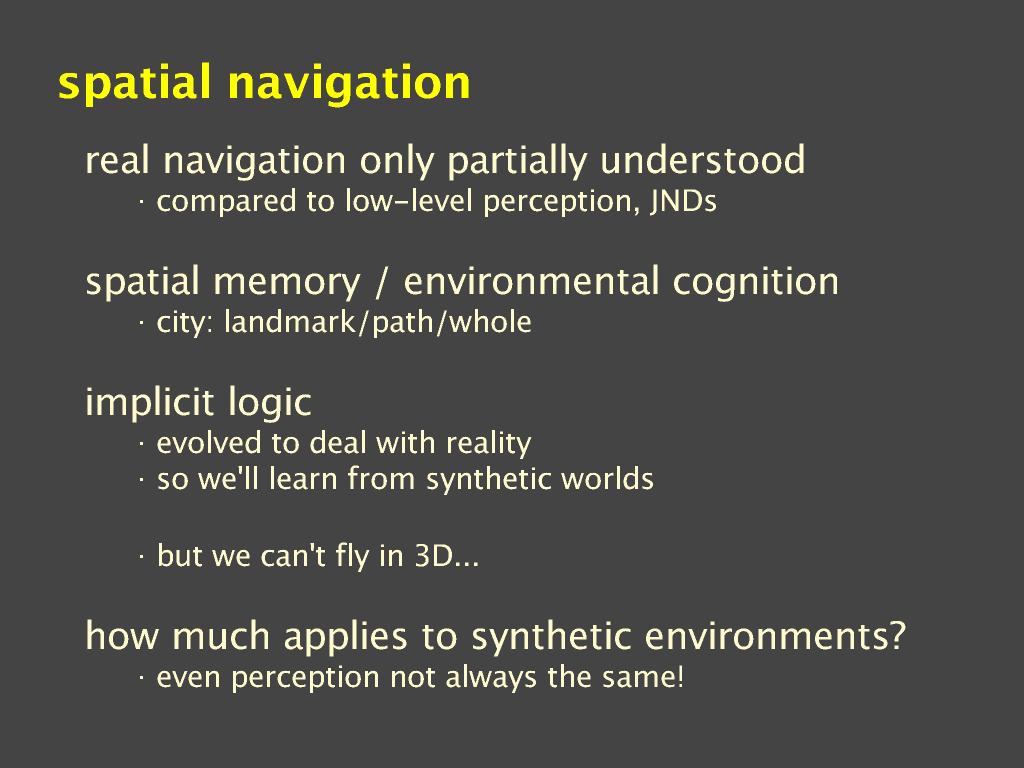 spatial navigation

real navigation only partially understood
· compared to low-level perception, JNDs

spatial memory / environmental cognition
· city: landmark/path/whole

implicit logic
· evolved to deal with reality
· so we'll learn from synthetic worlds

· but we can't fly in 3D...

how much applies to synthetic environments?
· even perception not always the same!